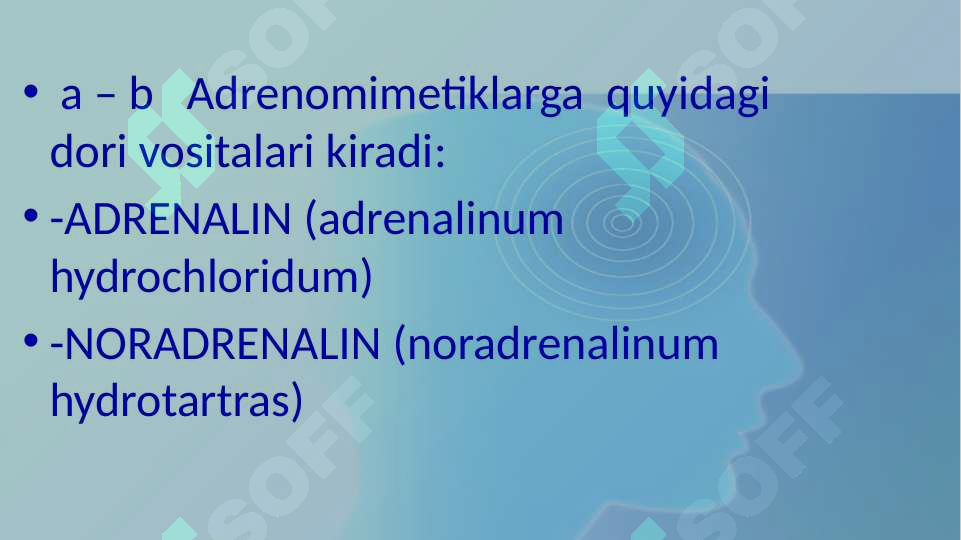 • a – b Adrenomimetiklarga quyidagi dori vositalari kiradi:

• -ADRENALIN (adrenalinum hydrochloridum)

• -NORADRENALIN (noradrenalinum hydrotartras)

SOFF SOFF SOFF SOFF